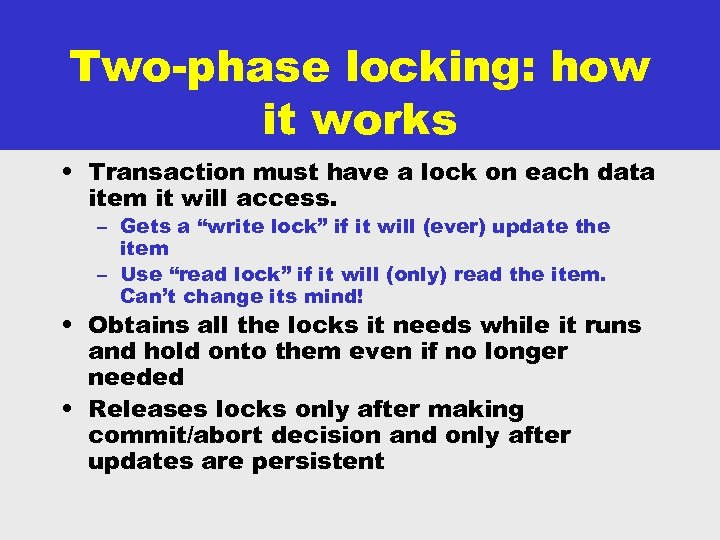 Two-phase locking: how it works

• Transaction must have a lock on each data item it will access.
  – Gets a “write lock” if it will (ever) update the item
  – Use “read lock” if it will (only) read the item. Can’t change its mind!
• Obtains all the locks it needs while it runs and hold onto them even if no longer needed
• Releases locks only after making commit/abort decision and only after updates are persistent